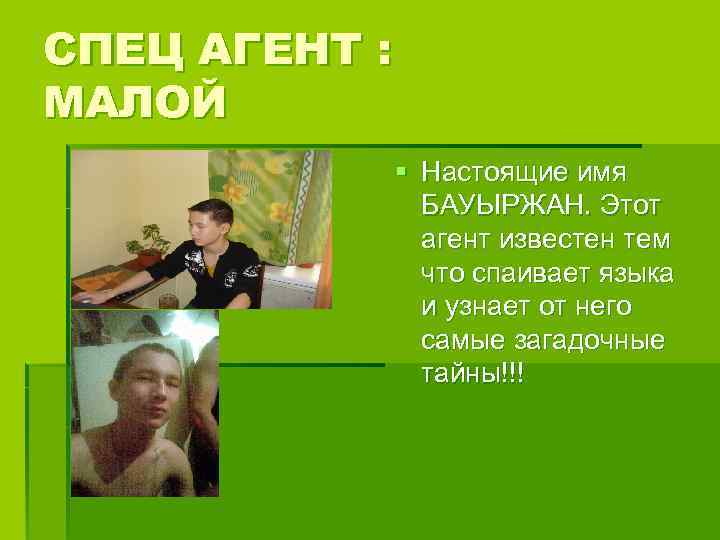 СПЕЦ АГЕНТ : МАЛОЙ

Настоящие имя БАУЫРЖАН. Этот агент известен тем что спаивает языка и узнает от него самые загадочные тайны!!!